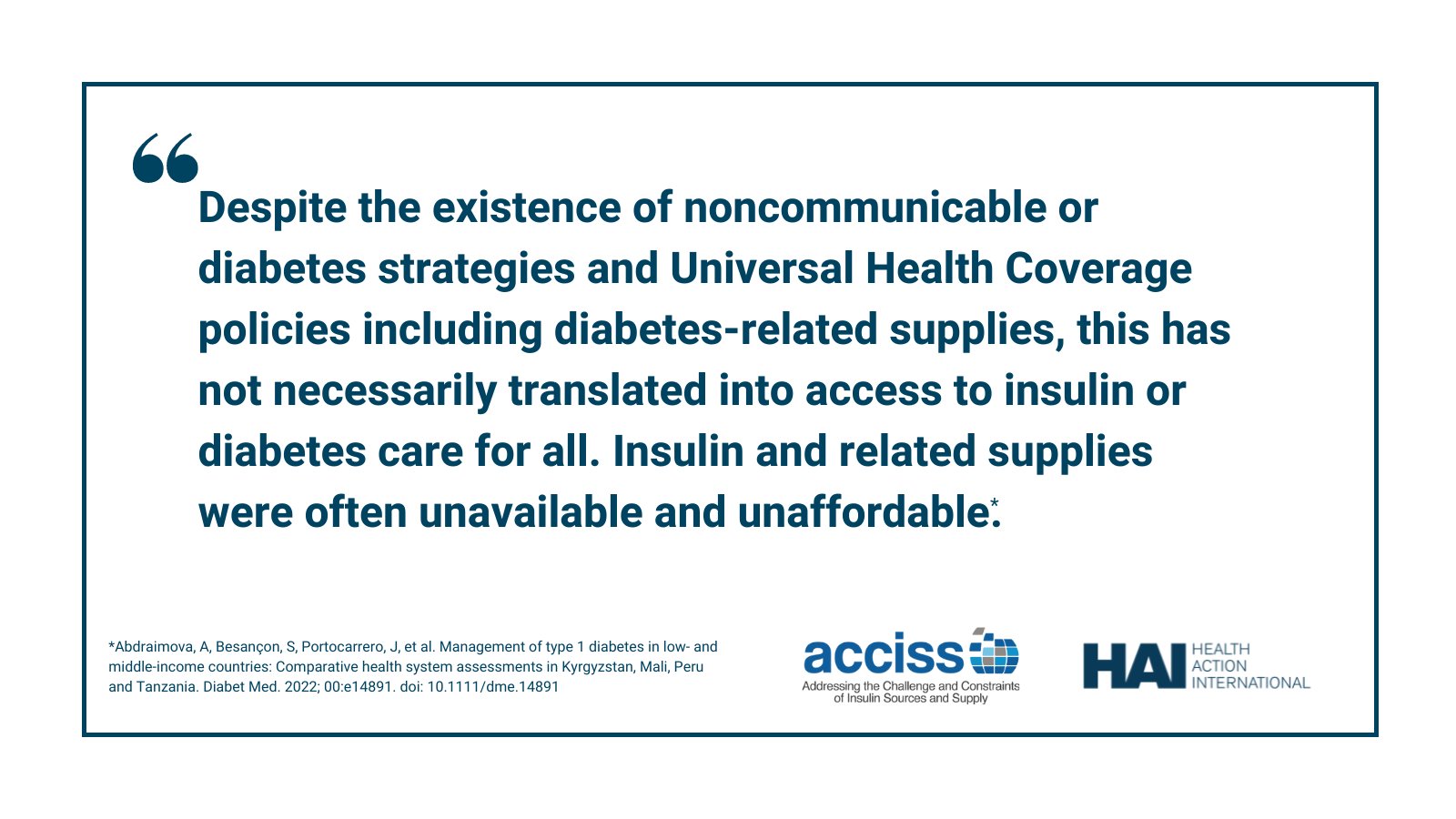 “

Despite the existence of noncommunicable or diabetes strategies and Universal Health Coverage policies including diabetes-related supplies, this has not necessarily translated into access to insulin or diabetes care for all. Insulin and related supplies were often unavailable and unaffordable.*

*Abdraimova, A, Besançon, S, Portocarrero, J, et al. Management of type 1 diabetes in low- and middle-income countries: Comparative health system assessments in Kyrgyzstan, Mali, Peru and Tanzania. Diabet Med. 2022; 00:e14891. doi: 10.1111/dme.14891

acciss
Addressing the Challenge and Constraints of Insulin Sources and Supply

HAI HEALTH ACTION INTERNATIONAL